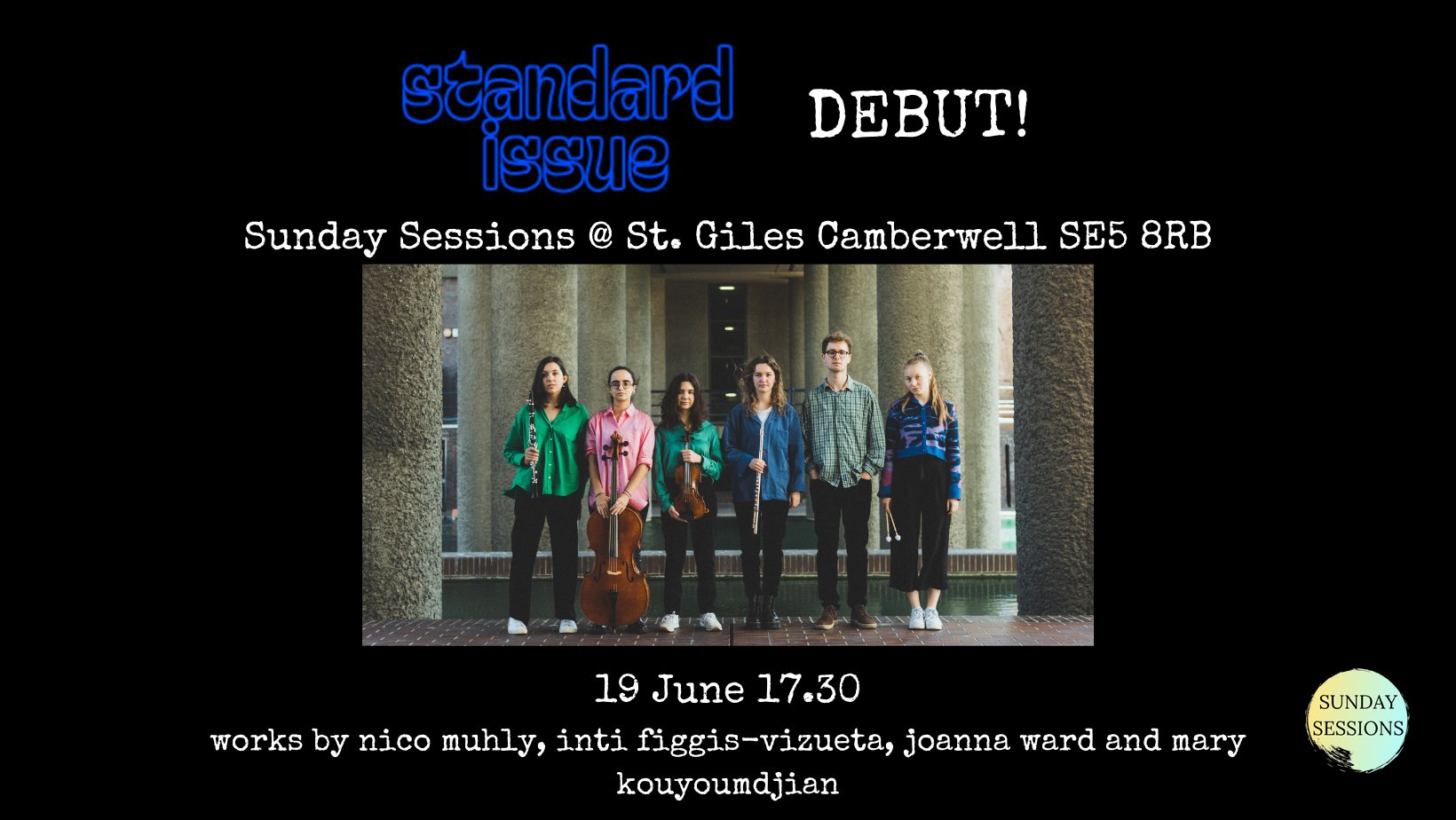 standard issue

DEBUT!

Sunday Sessions @ St. Giles Camberwell SE5 8RB

19 June 17.30

works by nico muhly, inti figgis-vizueta, joanna ward and mary kouyoumdjian

SUNDAY SESSIONS